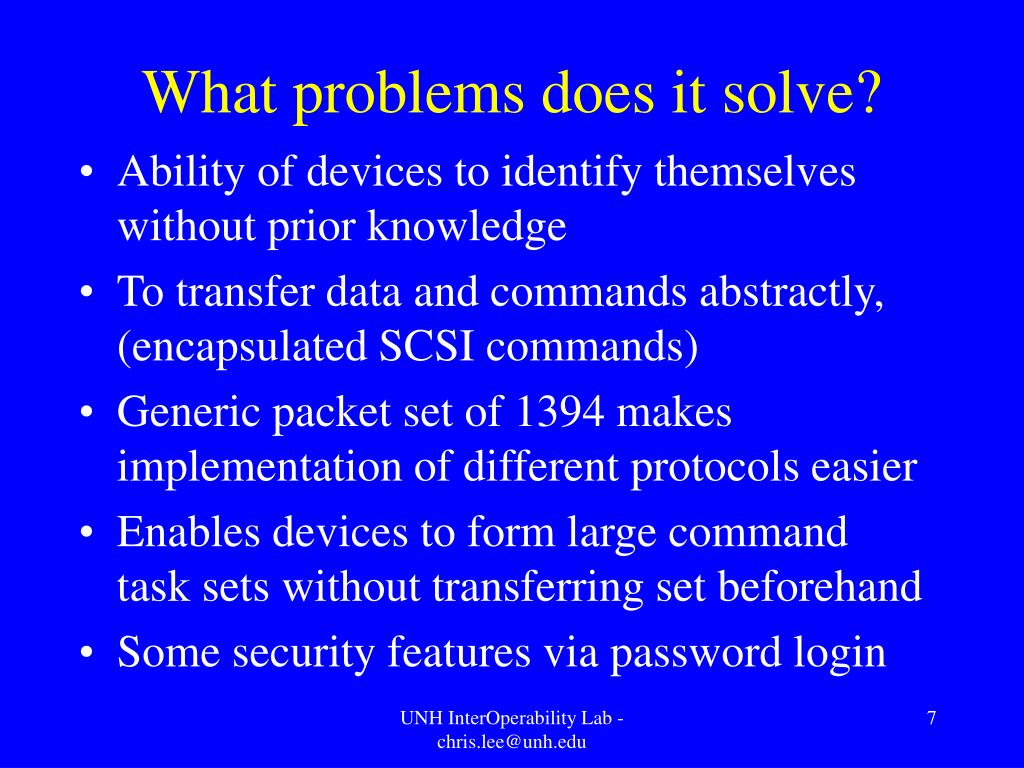 What problems does it solve?

• Ability of devices to identify themselves without prior knowledge
• To transfer data and commands abstractly, (encapsulated SCSI commands)
• Generic packet set of 1394 makes implementation of different protocols easier
• Enables devices to form large command task sets without transferring set beforehand
• Some security features via password login

UNH InterOperability Lab - chris.lee@unh.edu

7